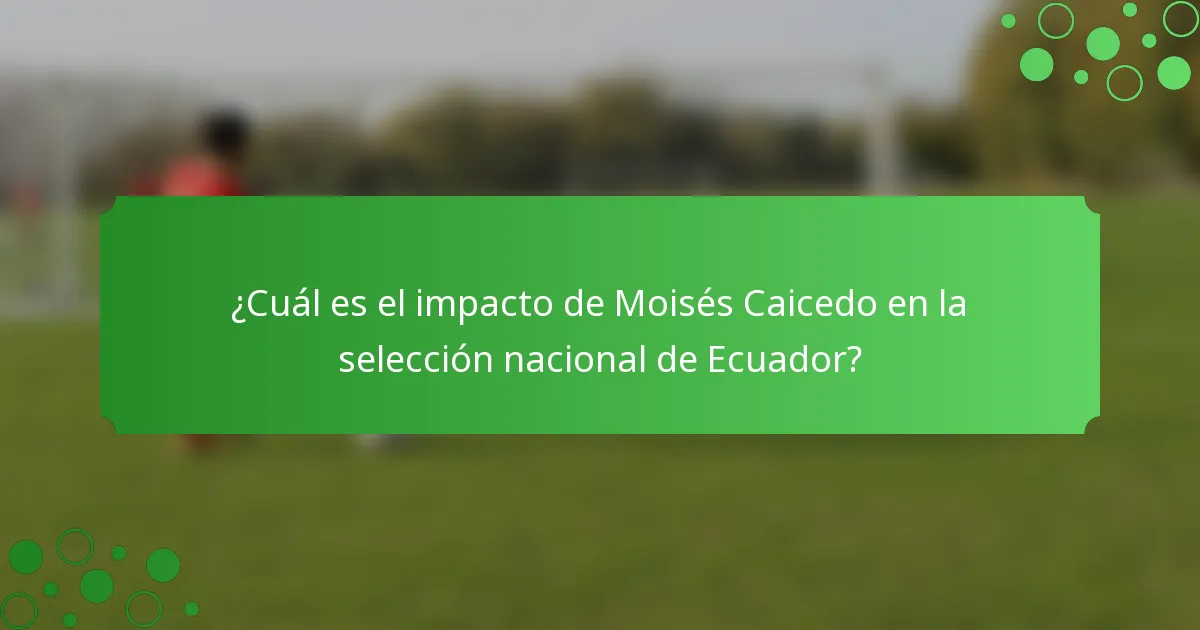 ¿Cuál es el impacto de Moisés Caicedo en la selección nacional de Ecuador?